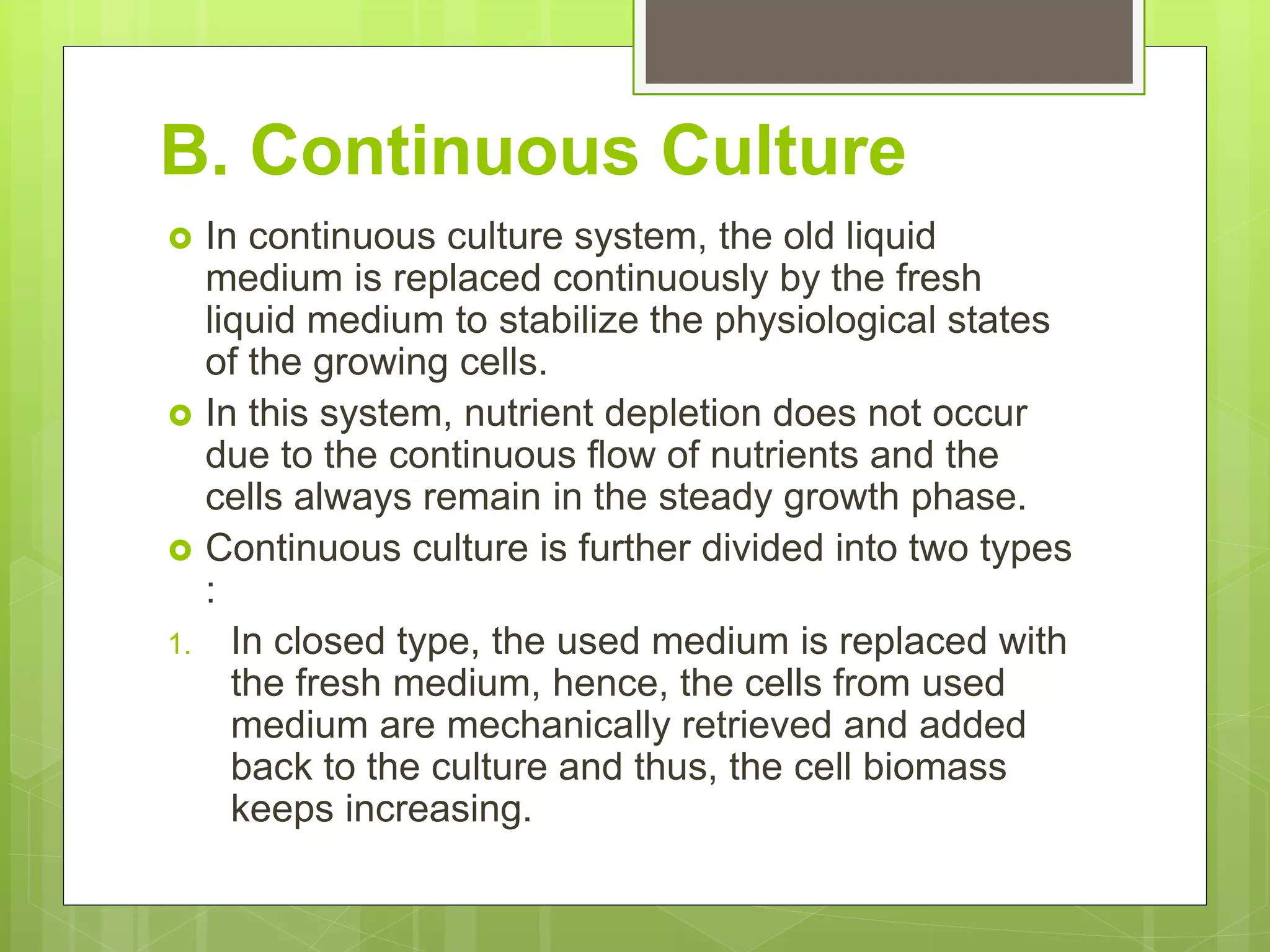 B. Continuous Culture

In continuous culture system, the old liquid medium is replaced continuously by the fresh liquid medium to stabilize the physiological states of the growing cells.

In this system, nutrient depletion does not occur due to the continuous flow of nutrients and the cells always remain in the steady growth phase.

Continuous culture is further divided into two types :

1. In closed type, the used medium is replaced with the fresh medium, hence, the cells from used medium are mechanically retrieved and added back to the culture and thus, the cell biomass keeps increasing.